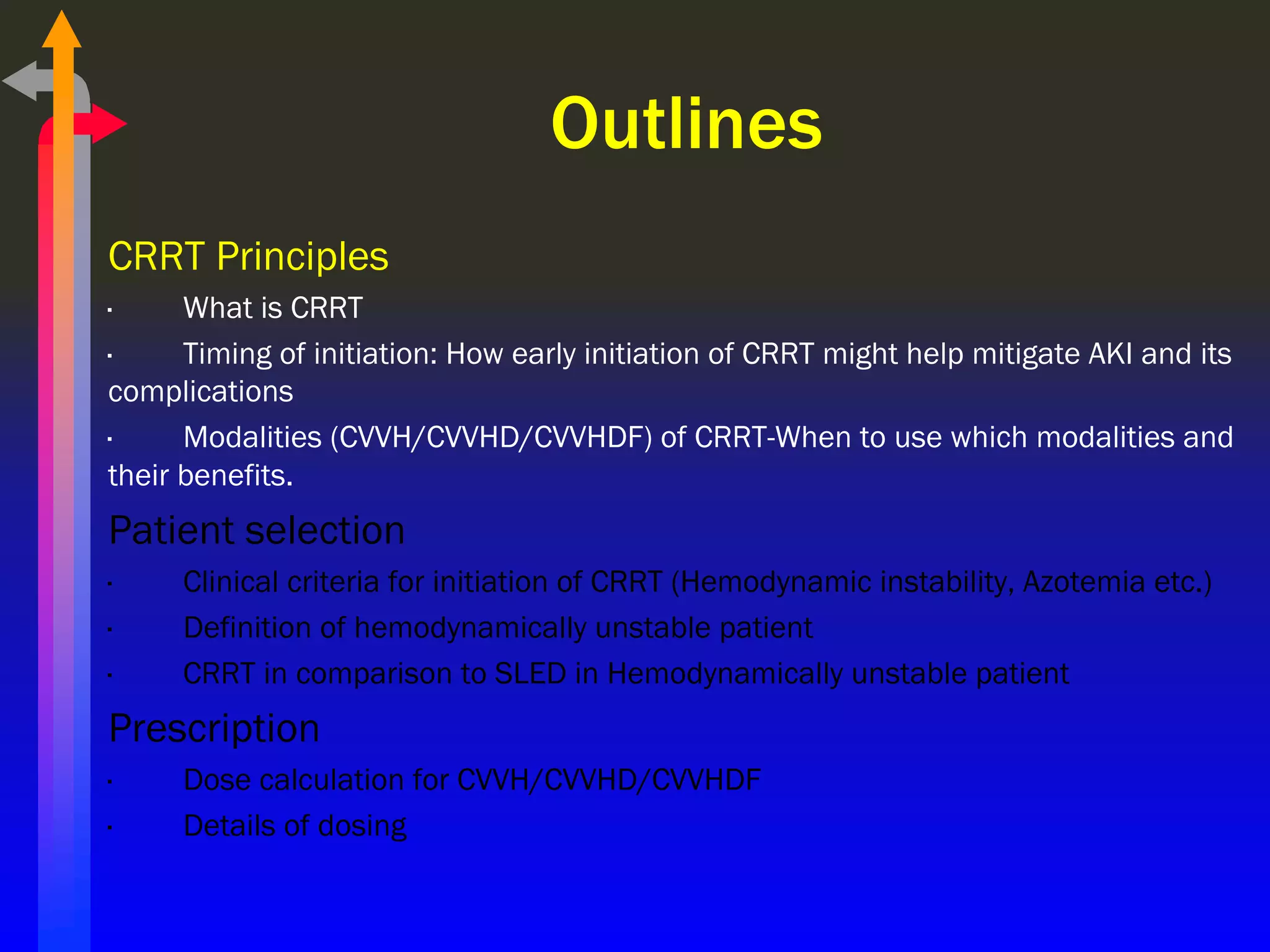 Outlines

CRRT Principles

· What is CRRT

· Timing of initiation: How early initiation of CRRT might help mitigate AKI and its complications

· Modalities (CVVH/CVVHD/CVVHDF) of CRRT-When to use which modalities and their benefits.

Patient selection

· Clinical criteria for initiation of CRRT (Hemodynamic instability, Azotemia etc.)

· Definition of hemodynamically unstable patient

· CRRT in comparison to SLED in Hemodynamically unstable patient

Prescription

· Dose calculation for CVVH/CVVHD/CVVHDF

· Details of dosing